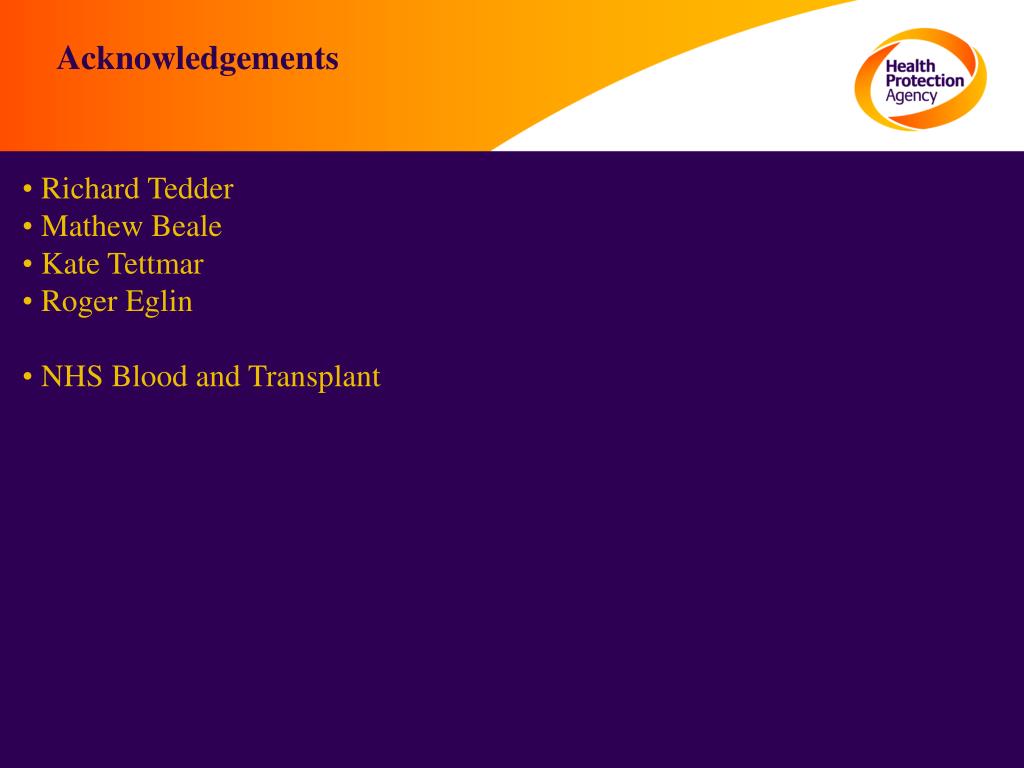 Acknowledgements

Health Protection Agency

• Richard Tedder
• Mathew Beale
• Kate Tettmar
• Roger Eglin

• NHS Blood and Transplant